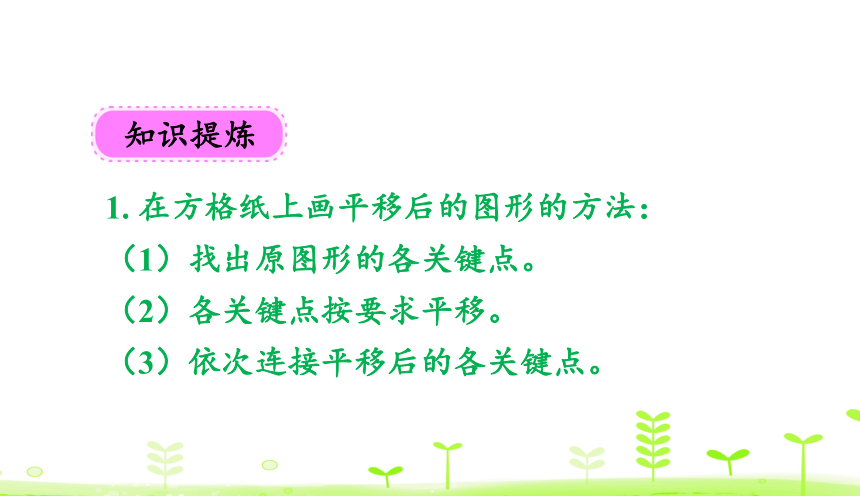 知识提炼

1. 在方格纸上画平移后的图形的方法：

（1）找出原图形的各关键点。

（2）各关键点按要求平移。

（3）依次连接平移后的各关键点。